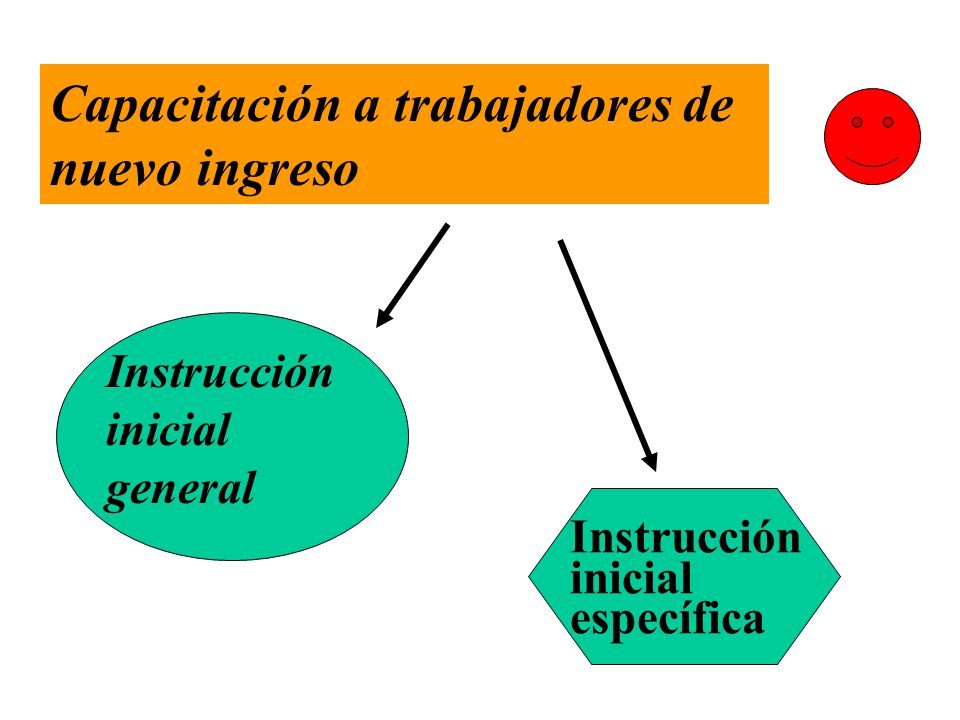 Capacitación a trabajadores de nuevo ingreso

Instrucción inicial general

Instrucción inicial específica